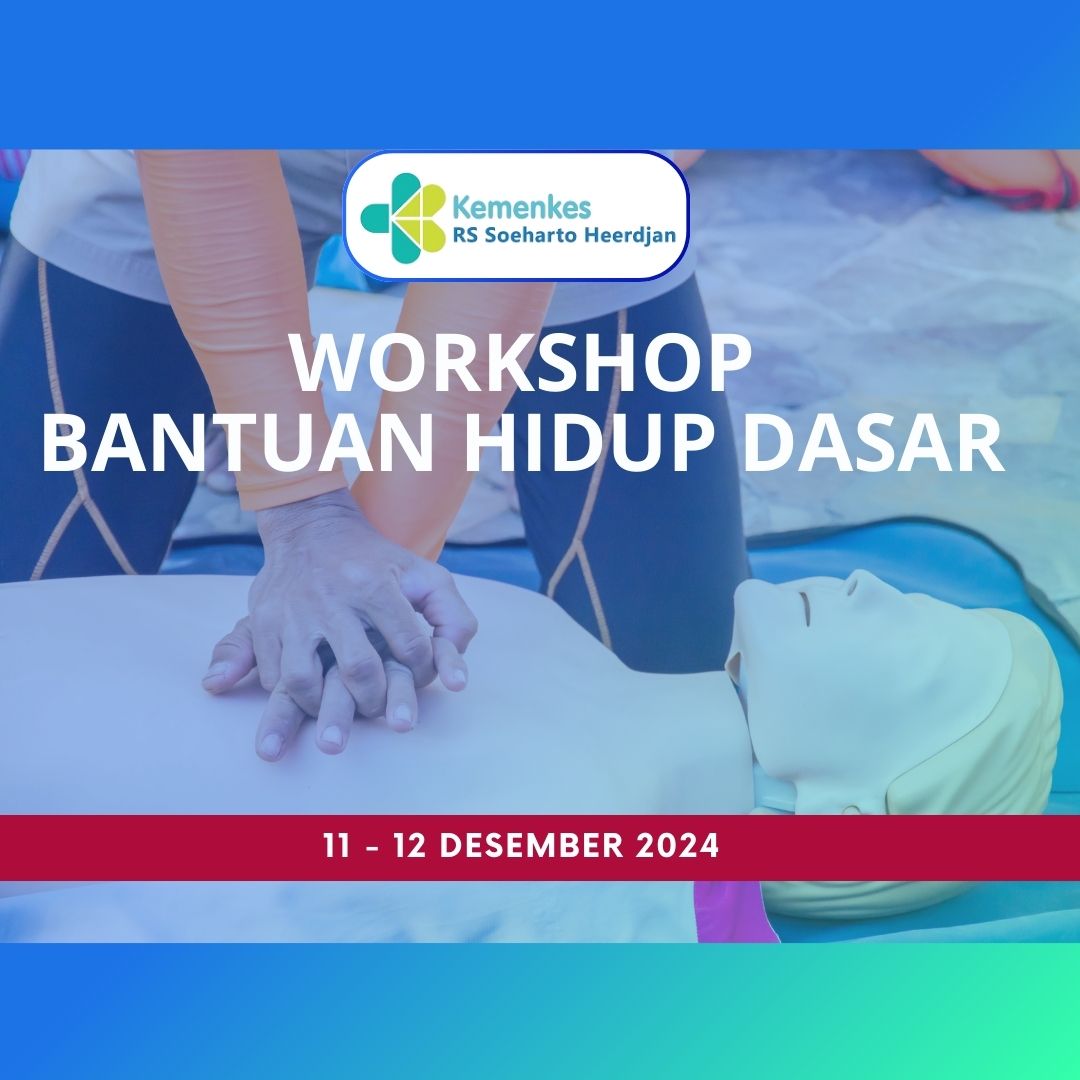 Kemenkes
RS Soeharto Heerdjan

WORKSHOP
BANTUAN HIDUP DASAR

11 - 12 DESEMBER 2024